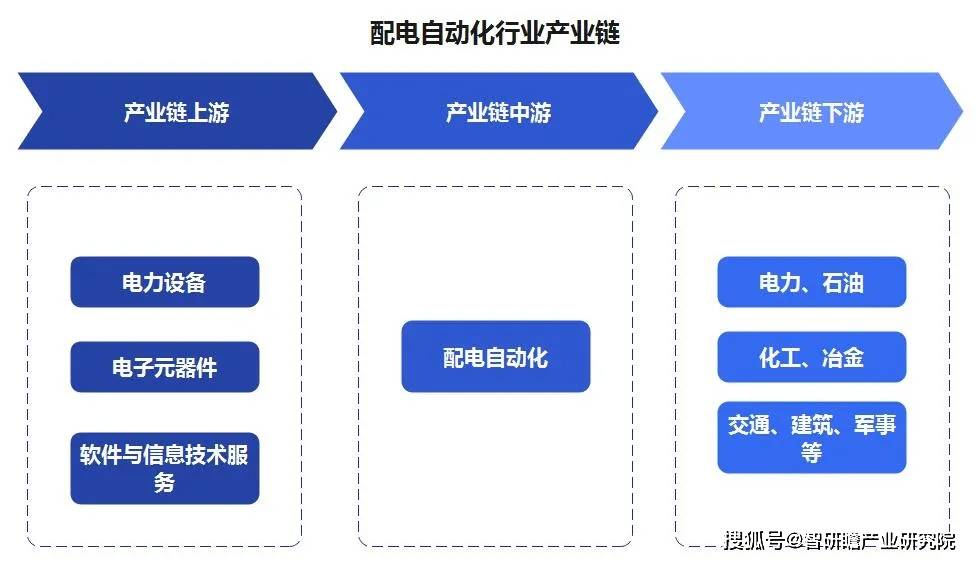 配电自动化行业产业链

产业链上游

产业链中游

产业链下游

电力设备

电子元器件

软件与信息技术服务

配电自动化

电力、石油

化工、冶金

交通、建筑、军事等

搜狐号@智研瞻产业研究院